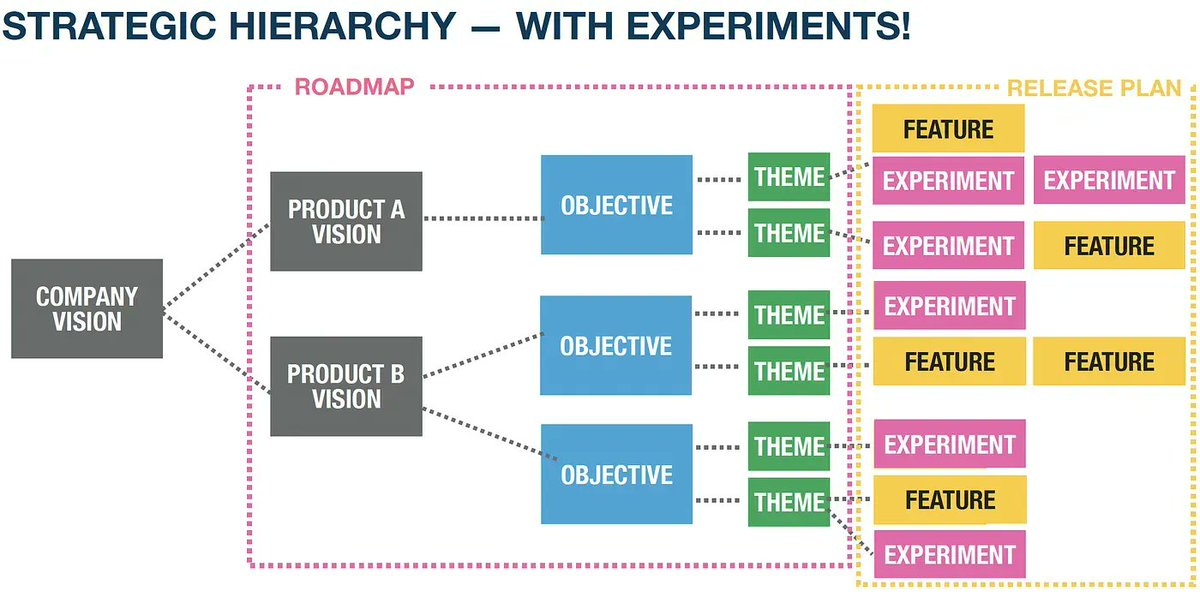 STRATEGIC HIERARCHY — WITH EXPERIMENTS!

ROADMAP

RELEASE PLAN

COMPANY VISION

PRODUCT A VISION

PRODUCT B VISION

OBJECTIVE

OBJECTIVE

OBJECTIVE

THEME

THEME

THEME

THEME

THEME

THEME

FEATURE

EXPERIMENT

EXPERIMENT

EXPERIMENT

FEATURE

EXPERIMENT

FEATURE

FEATURE

EXPERIMENT

FEATURE

EXPERIMENT